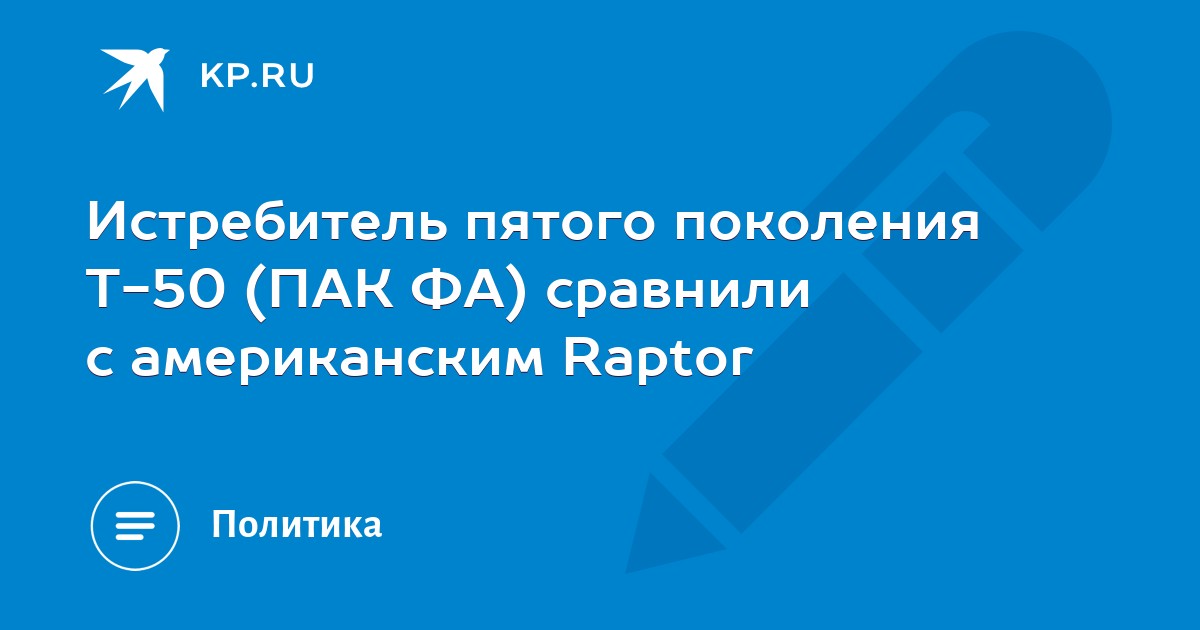 KP.RU

Истребитель пятого поколения Т-50 (ПАК ФА) сравнили с американским Raptor

Политика